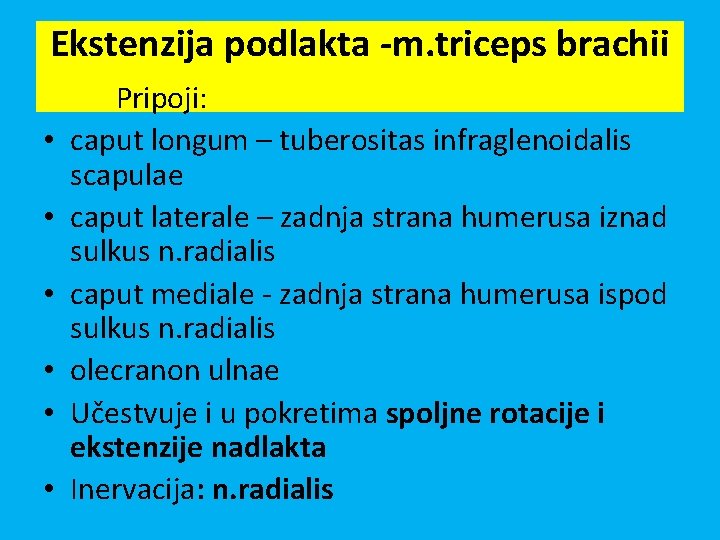 Ekstenzija podlakta -m.triceps brachii

Pripoji:

• caput longum – tuberositas infraglenoidalis scapulae
• caput laterale – zadnja strana humerusa iznad sulkus n.radialis
• caput mediale - zadnja strana humerusa ispod sulkus n.radialis
• olecranon ulnae
• Učestvuje i u pokretima spoljne rotacije i ekstenzije nadlakta
• Inervacija: n.radialis